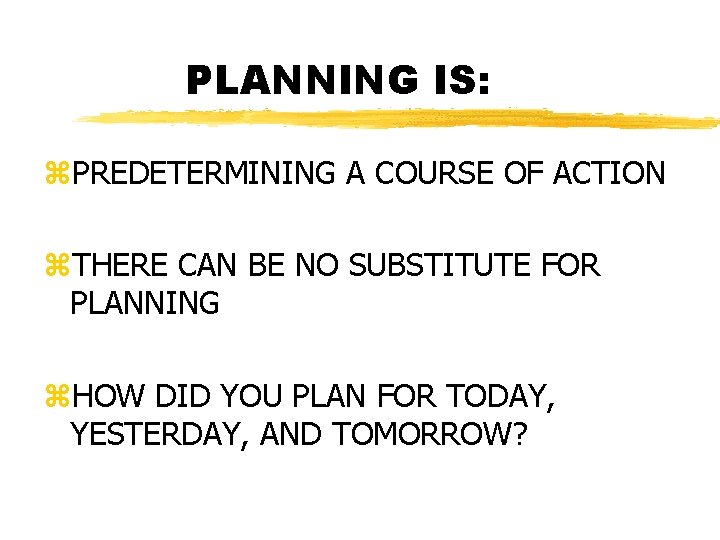 PLANNING IS:

⌘PREDETERMINING A COURSE OF ACTION

⌘THERE CAN BE NO SUBSTITUTE FOR PLANNING

⌘HOW DID YOU PLAN FOR TODAY, YESTERDAY, AND TOMORROW?